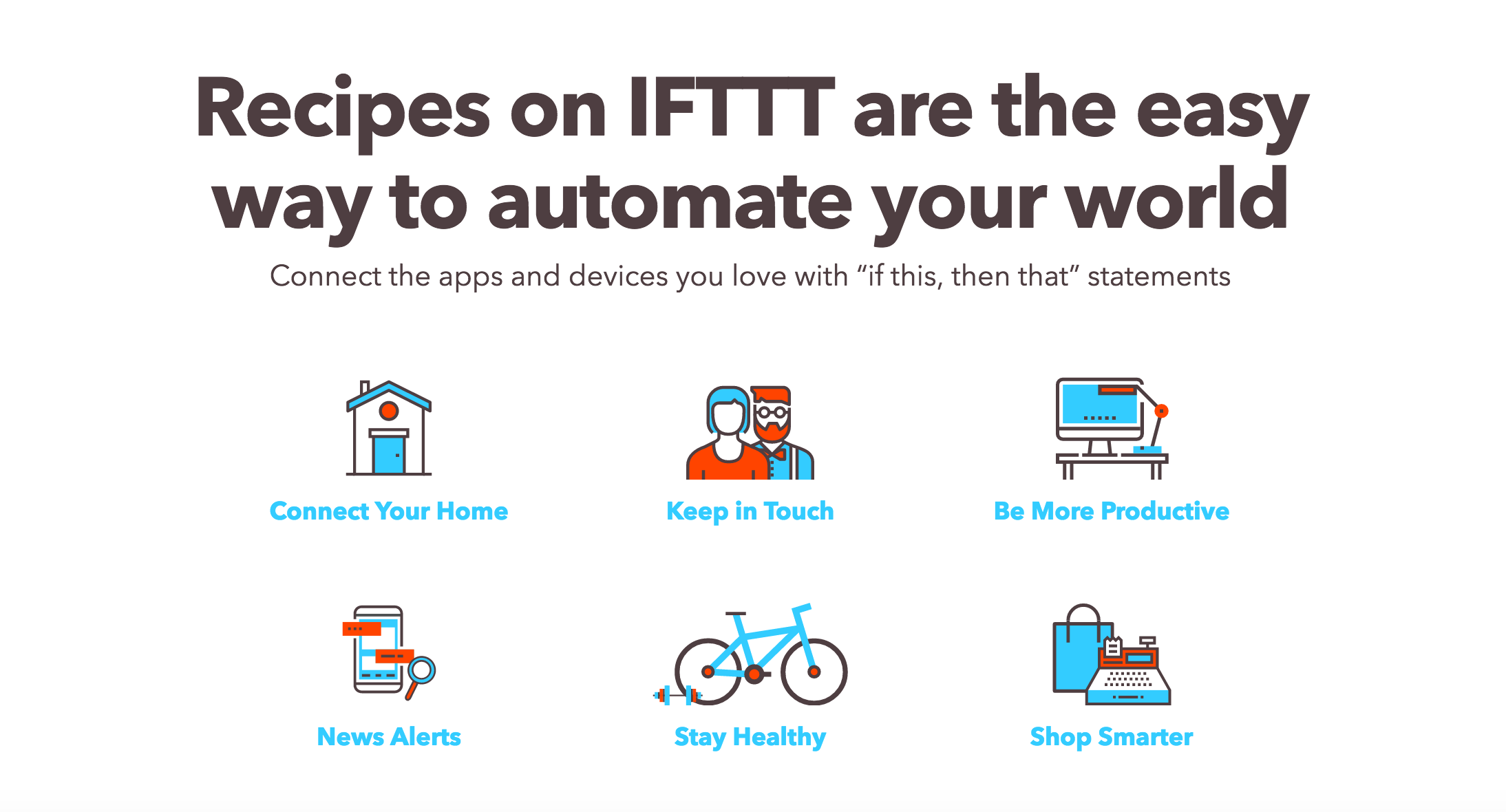 Recipes on IFTTT are the easy way to automate your world

Connect the apps and devices you love with “if this, then that” statements

Connect Your Home

Keep in Touch

Be More Productive

News Alerts

Stay Healthy

Shop Smarter